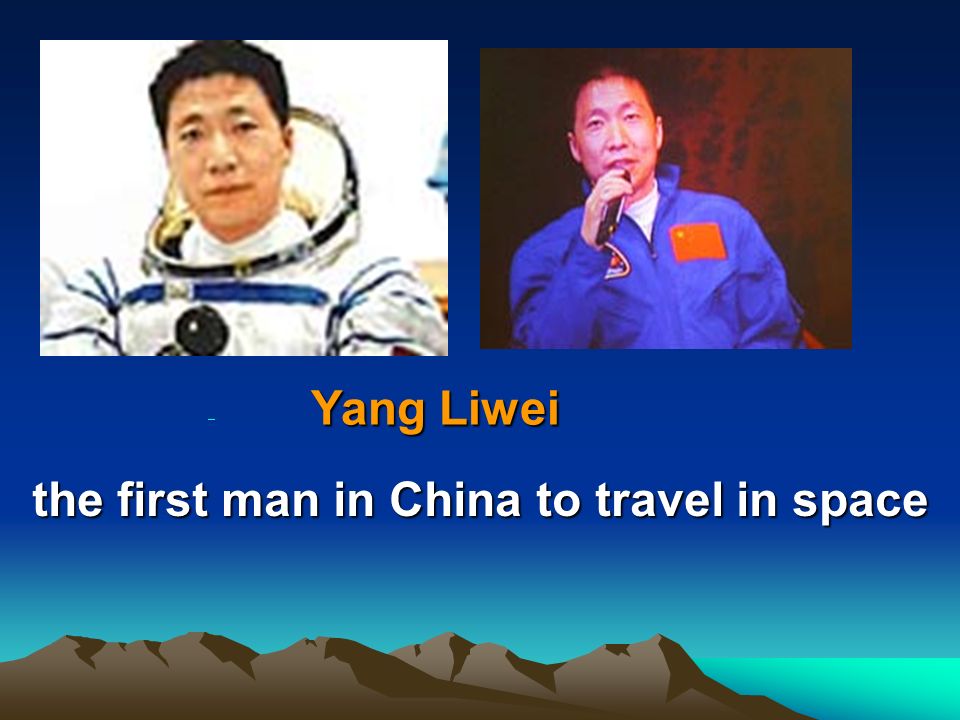 Yang Liwei

the first man in China to travel in space